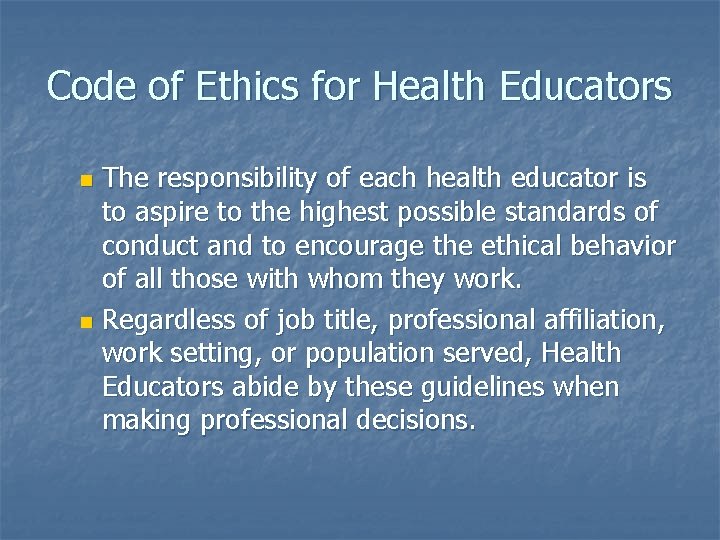 Code of Ethics for Health Educators

- The responsibility of each health educator is to aspire to the highest possible standards of conduct and to encourage the ethical behavior of all those with whom they work.
- Regardless of job title, professional affiliation, work setting, or population served, Health Educators abide by these guidelines when making professional decisions.